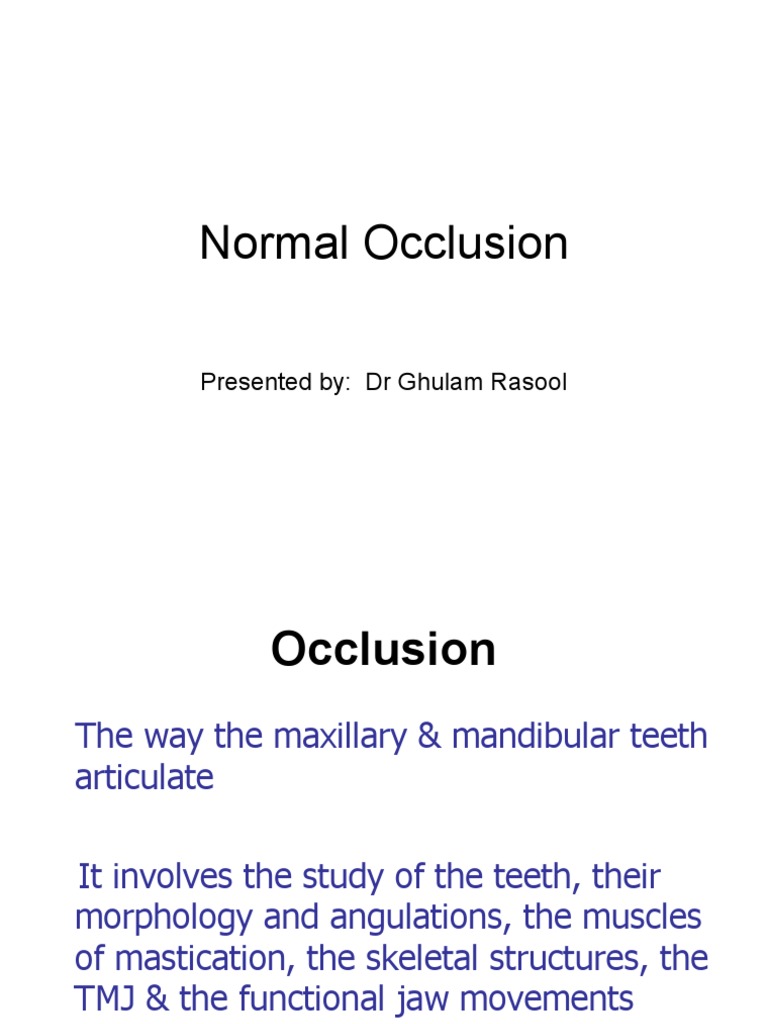 Normal Occlusion

Presented by: Dr Ghulam Rasool

Occlusion

The way the maxillary & mandibular teeth articulate

It involves the study of the teeth, their morphology and angulations, the muscles of mastication, the skeletal structures, the TMJ & the functional jaw movements